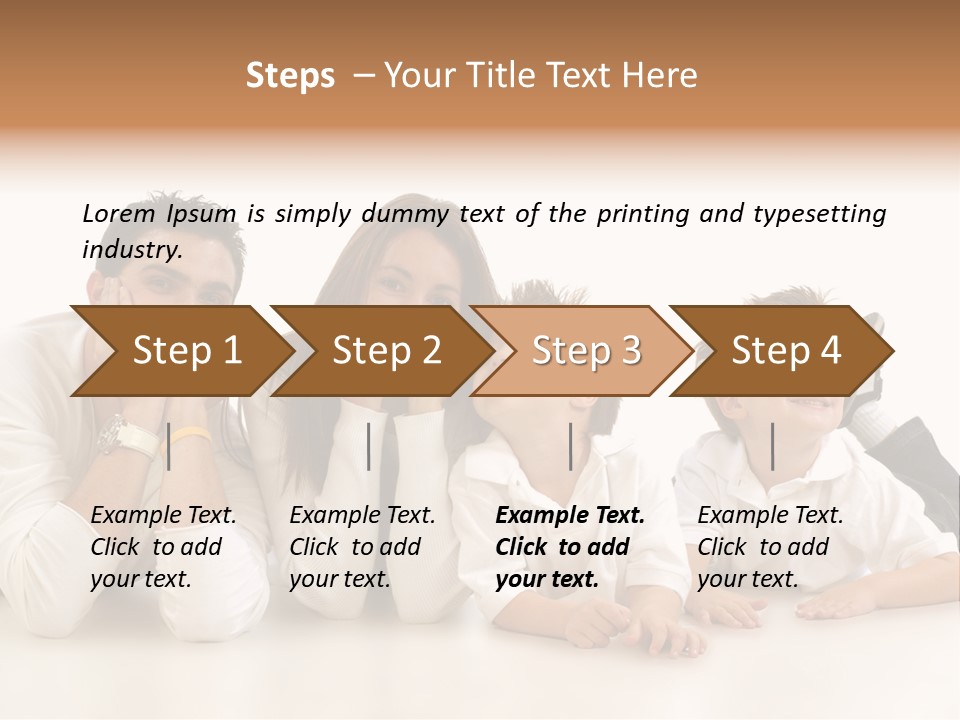 Steps – Your Title Text Here

Lorem Ipsum is simply dummy text of the printing and typesetting industry.

Step 1

Step 2

Step 3

Step 4

Example Text. Click to add your text.

Example Text. Click to add your text.

Example Text. Click to add your text.

Example Text. Click to add your text.